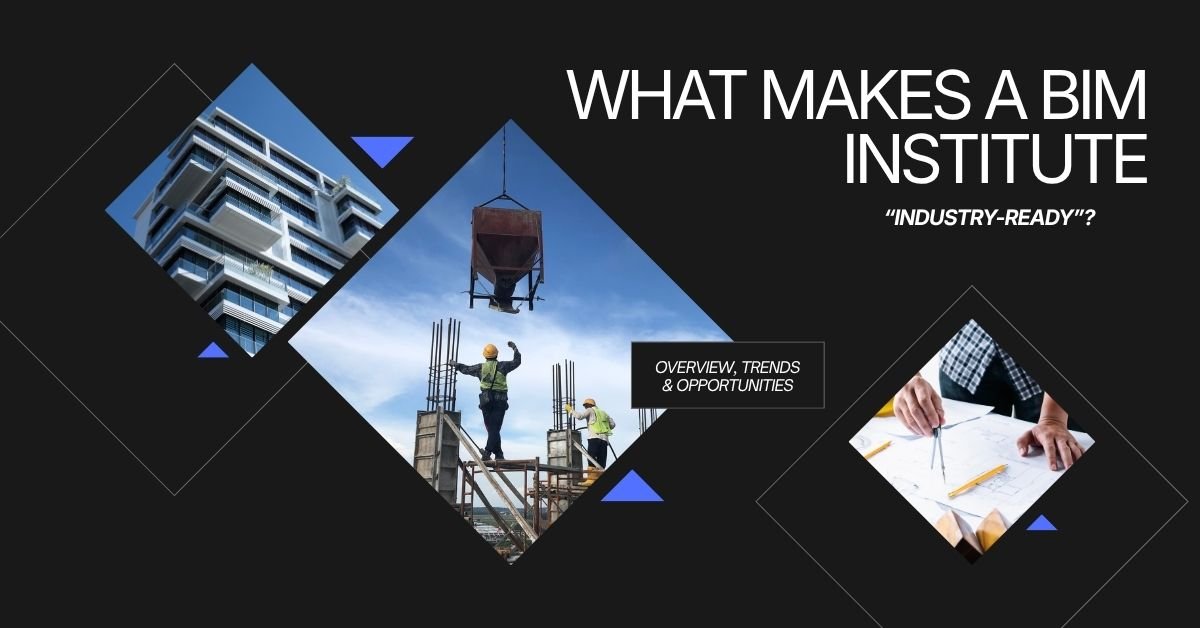 WHAT MAKES A BIM INSTITUTE

"INDUSTRY-READY"?

OVERVIEW, TRENDS & OPPORTUNITIES